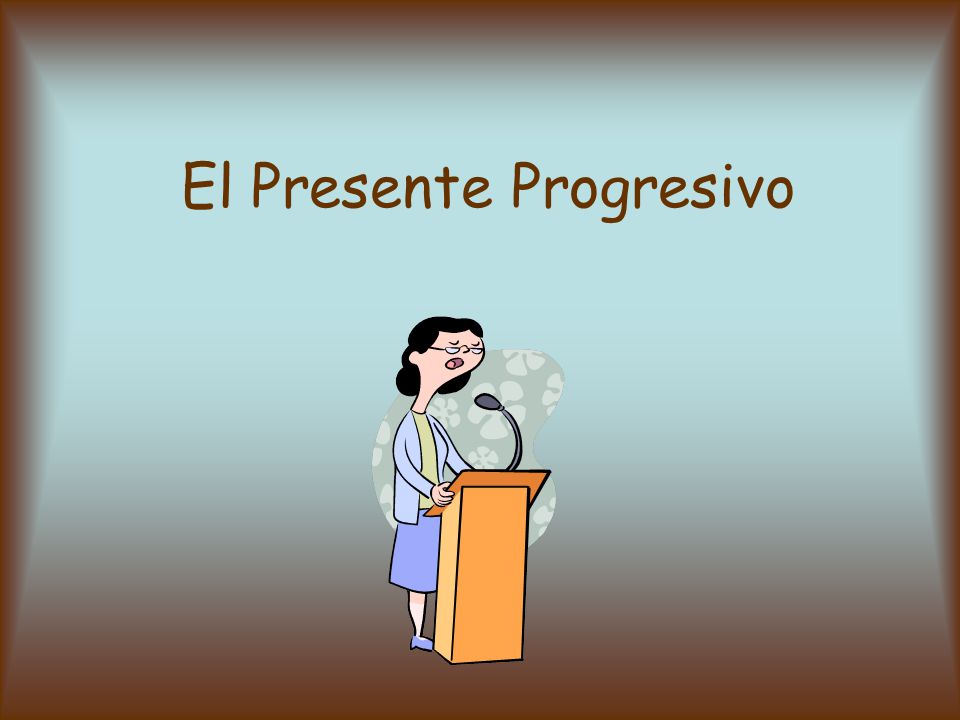 El Presente Progresivo